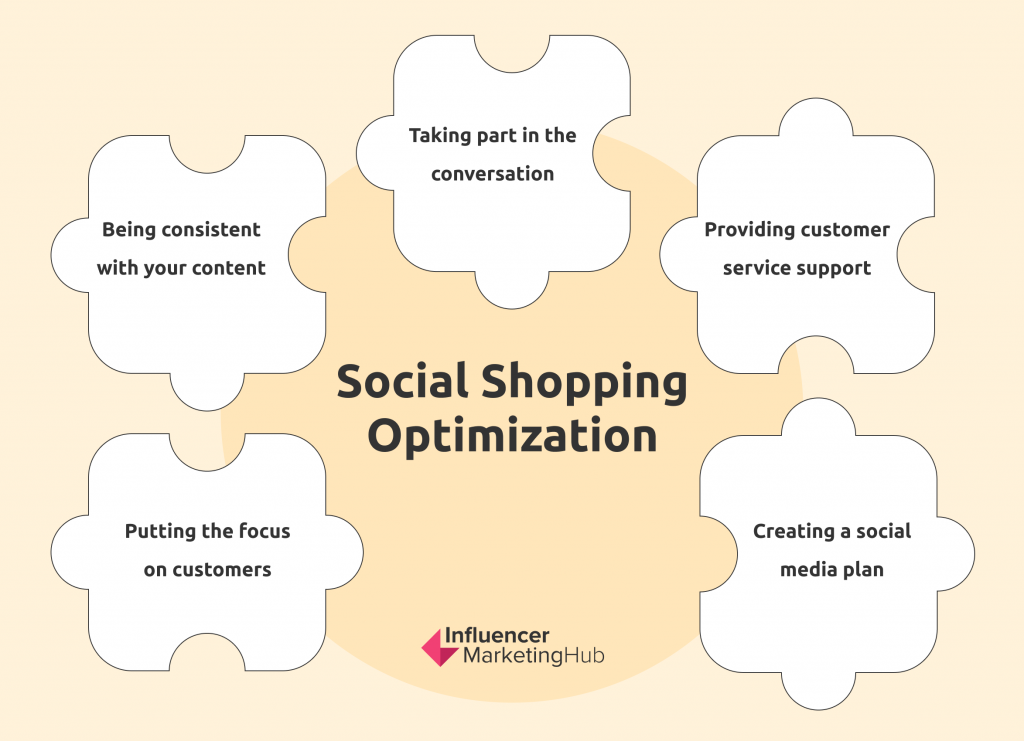 Taking part in the conversation

Being consistent with your content

Providing customer service support

Social Shopping Optimization

Putting the focus on customers

Creating a social media plan

Influencer MarketingHub